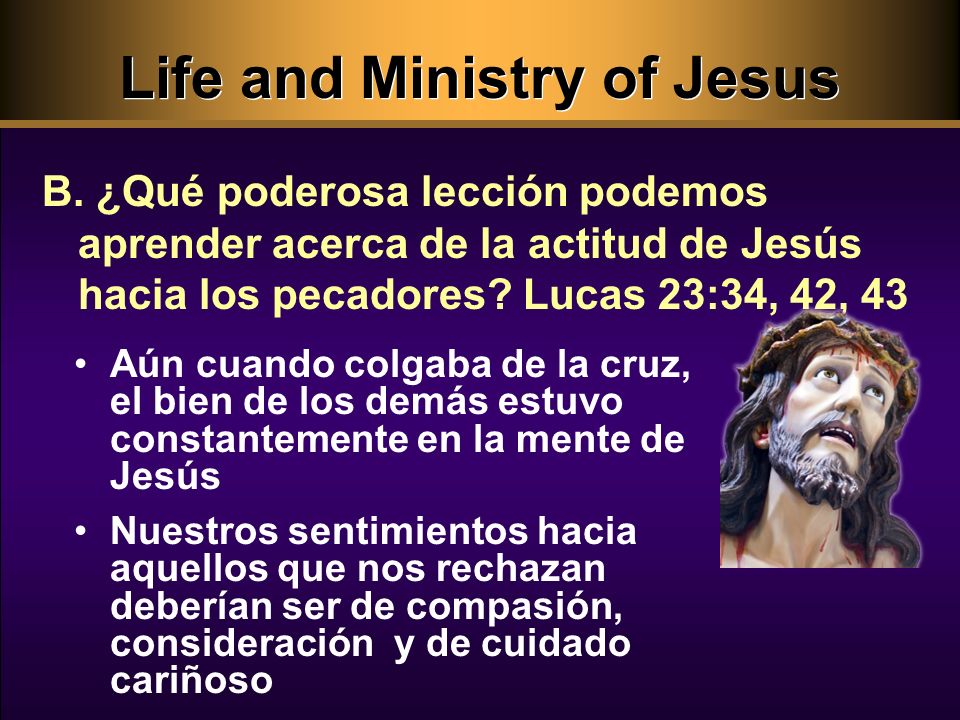 Life and Ministry of Jesus

B. ¿Qué poderosa lección podemos aprender acerca de la actitud de Jesús hacia los pecadores? Lucas 23:34, 42, 43

• Aún cuando colgaba de la cruz, el bien de los demás estuvo constantemente en la mente de Jesús

• Nuestros sentimientos hacia aquellos que nos rechazan deberían ser de compasión, consideración y de cuidado cariñoso